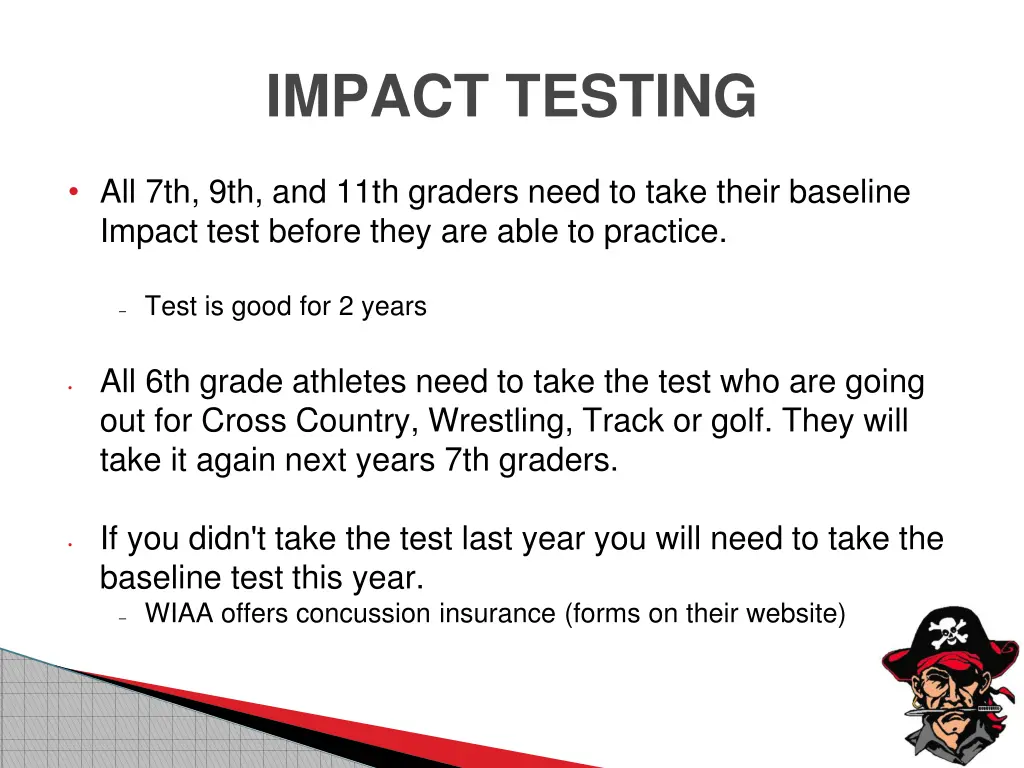 IMPACT TESTING

• All 7th, 9th, and 11th graders need to take their baseline Impact test before they are able to practice.

– Test is good for 2 years

• All 6th grade athletes need to take the test who are going out for Cross Country, Wrestling, Track or golf. They will take it again next years 7th graders.

• If you didn't take the test last year you will need to take the baseline test this year.

– WIAA offers concussion insurance (forms on their website)